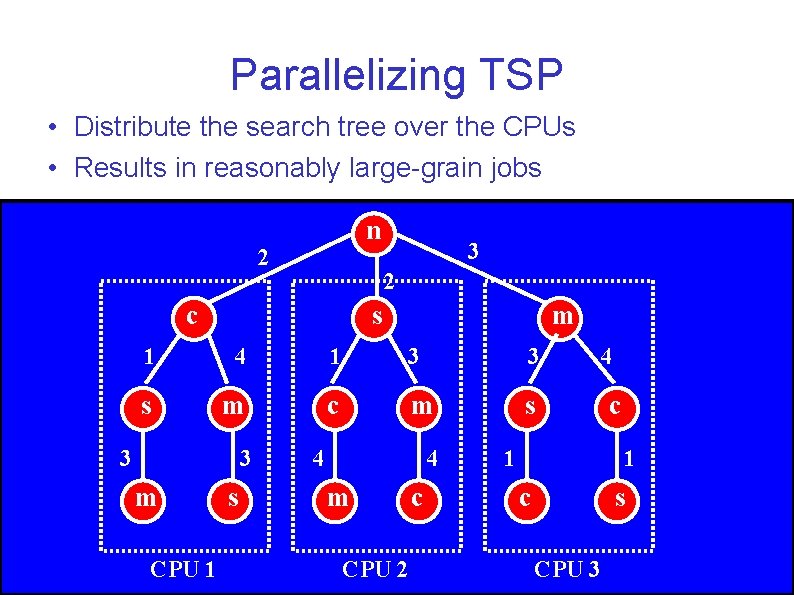 Parallelizing TSP

• Distribute the search tree over the CPUs
• Results in reasonably large-grain jobs

n
2
2
3
c
s
m
1
4
1
3
3
4
s
m
c
m
s
c
3
3
4
4
1
1
m
s
m
c
c
s
CPU 1
CPU 2
CPU 3